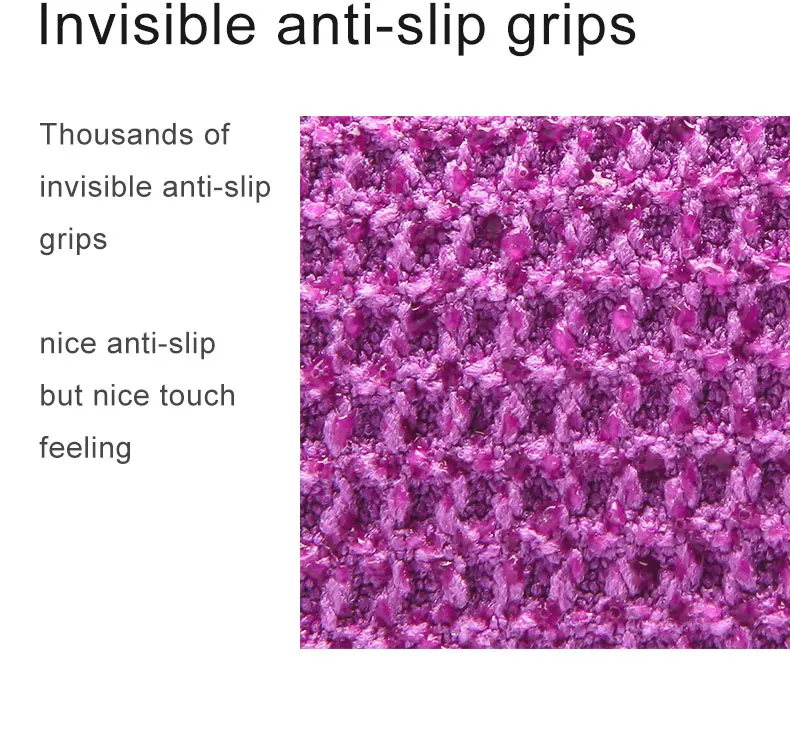 Invisible anti-slip grips

Thousands of invisible anti-slip grips

nice anti-slip but nice touch feeling